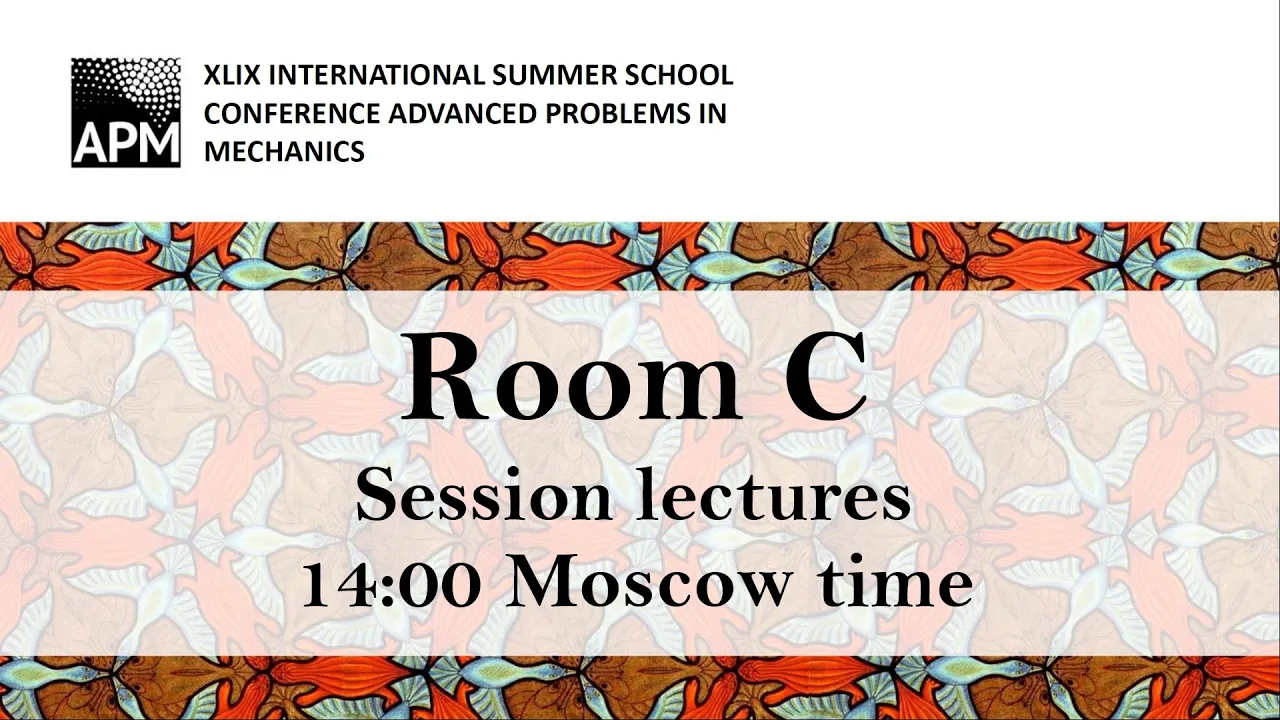 APM

XLIX INTERNATIONAL SUMMER SCHOOL CONFERENCE ADVANCED PROBLEMS IN MECHANICS

Room C

Session lectures
14:00 Moscow time